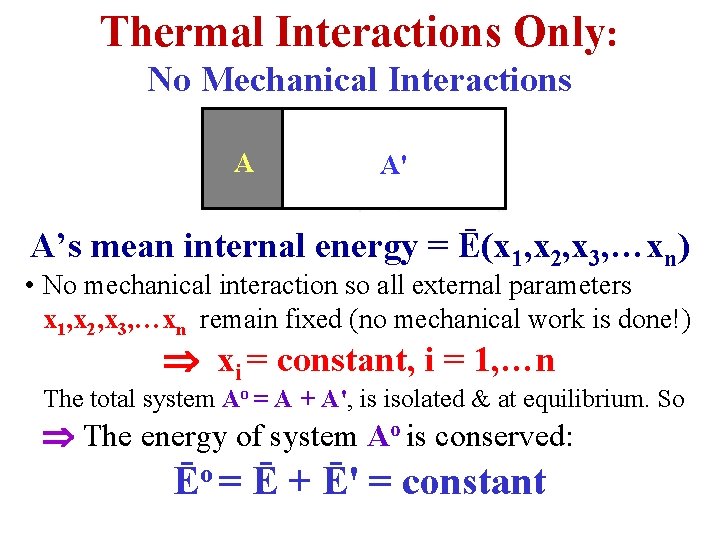 Thermal Interactions Only:
No Mechanical Interactions

A

A'

A's mean internal energy = $\bar{E}(x_1,x_2,x_3,\ldots x_n)$

• No mechanical interaction so all external parameters $x_1,x_2,x_3,\ldots x_n$ remain fixed (no mechanical work is done!)

$\Rightarrow$ $x_i$ = constant, i = 1,…n

The total system $A^o = A + A'$, is isolated & at equilibrium. So

$\Rightarrow$ The energy of system $A^o$ is conserved:

$\bar{E}^o = \bar{E} + \bar{E}'$ = constant